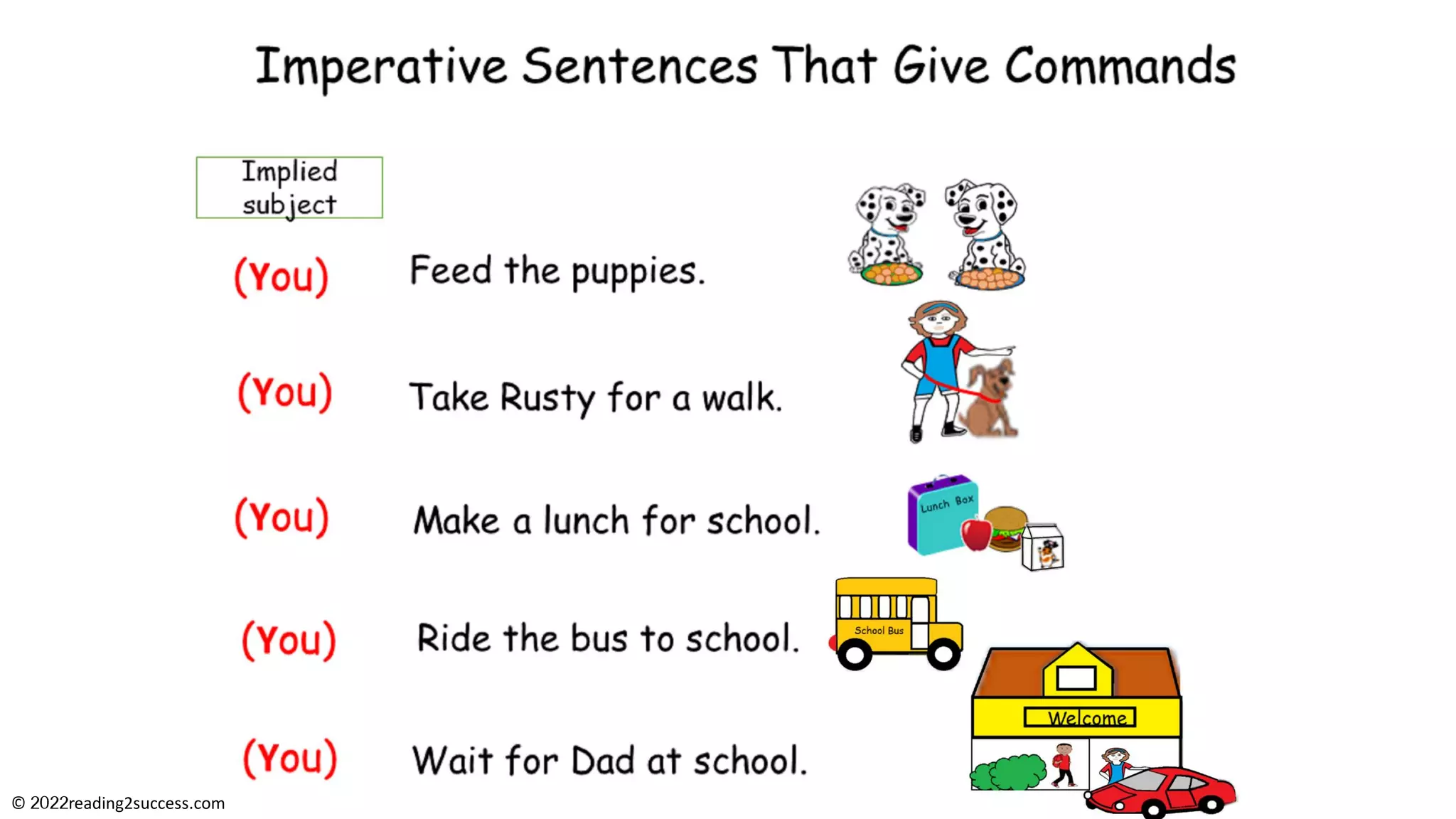 Imperative Sentences That Give Commands

Implied subject

(You) Feed the puppies.

(You) Take Rusty for a walk.

(You) Make a lunch for school.

Lunch Box

(You) Ride the bus to school.

School Bus

Welcome

(You) Wait for Dad at school.

© 2022reading2success.com